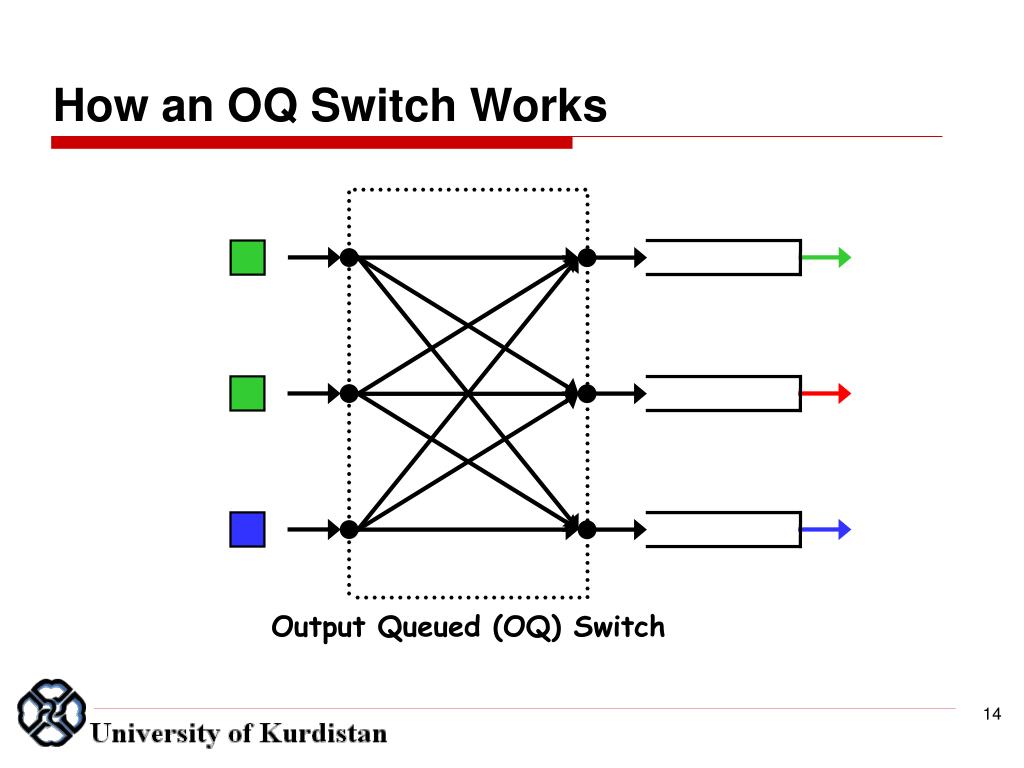 How an OQ Switch Works

Output Queued (OQ) Switch

University of Kurdistan

14